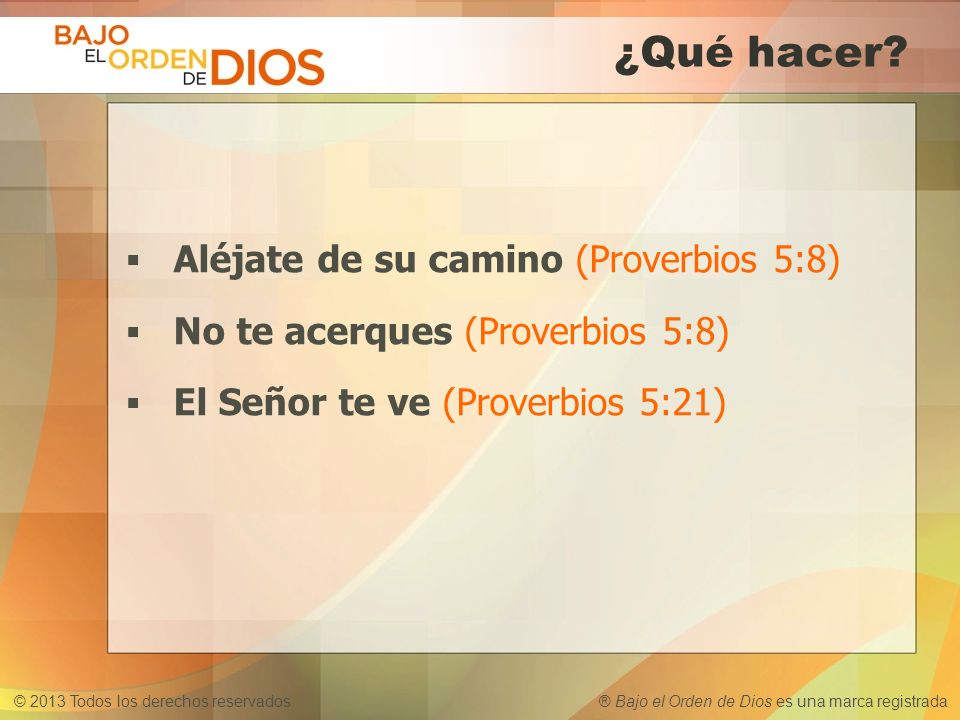 BAJO EL ORDEN DE DIOS

¿Qué hacer?

▪ Aléjate de su camino (Proverbios 5:8)
▪ No te acerques (Proverbios 5:8)
▪ El Señor te ve (Proverbios 5:21)

© 2013 Todos los derechos reservados

® Bajo el Orden de Dios es una marca registrada